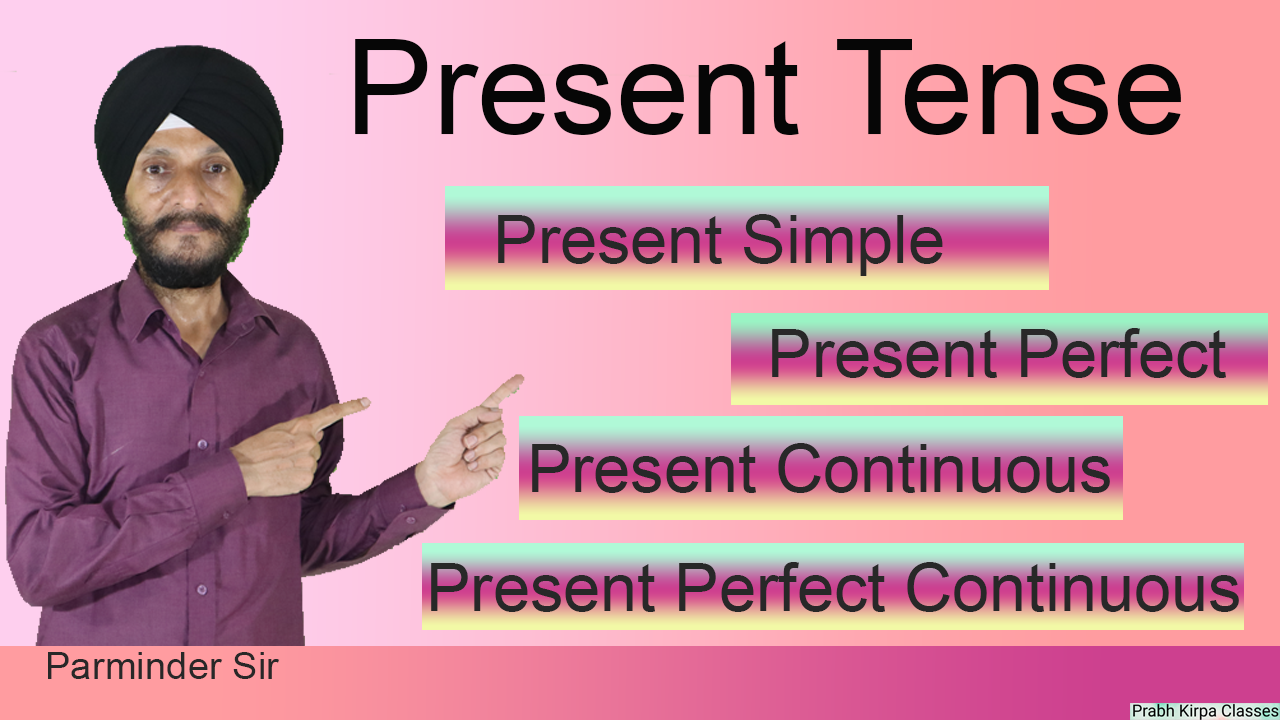 Present Tense

Present Simple

Present Perfect

Present Continuous

Present Perfect Continuous

Parminder Sir

Prabh Kirpa Classes